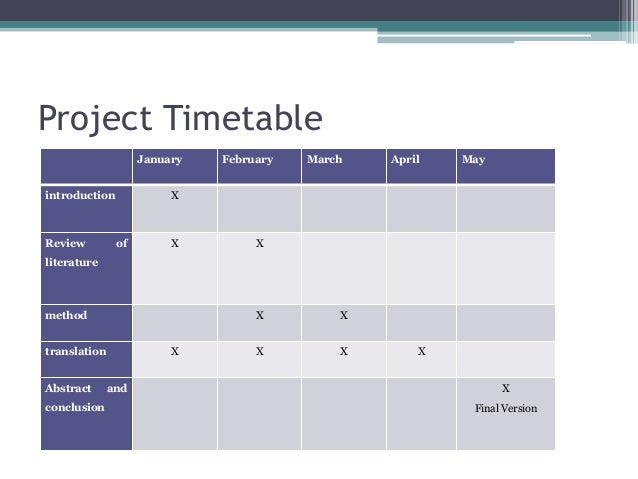 Project Timetable

| | January | February | March | April | May |
|---|---|---|---|---|---|
| introduction | X | | | | |
| Review of literature | X | X | | | |
| method | | X | X | | |
| translation | X | X | X | X | |
| Abstract and conclusion | | | | | X Final Version |